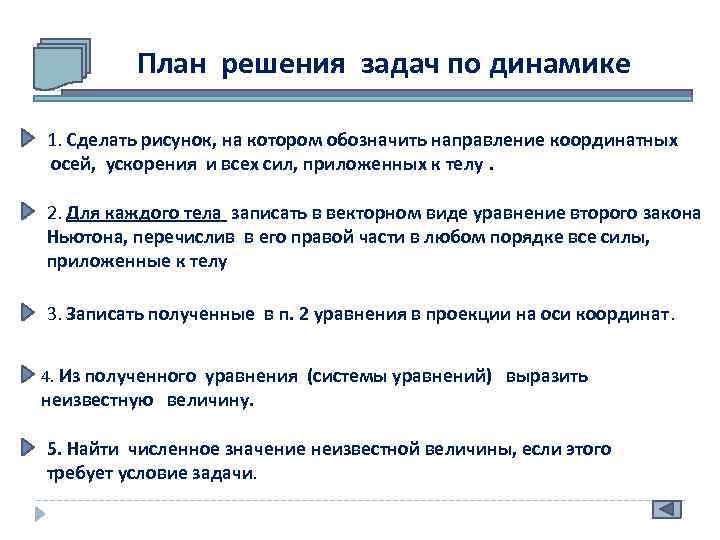 План решения задач по динамике

1. Сделать рисунок, на котором обозначить направление координатных осей, ускорения и всех сил, приложенных к телу .

2. Для каждого тела записать в векторном виде уравнение второго закона Ньютона, перечислив в его правой части в любом порядке все силы, приложенные к телу

3. Записать полученные в п. 2 уравнения в проекции на оси координат.

4. Из полученного уравнения (системы уравнений) выразить неизвестную величину.

5. Найти численное значение неизвестной величины, если этого требует условие задачи.